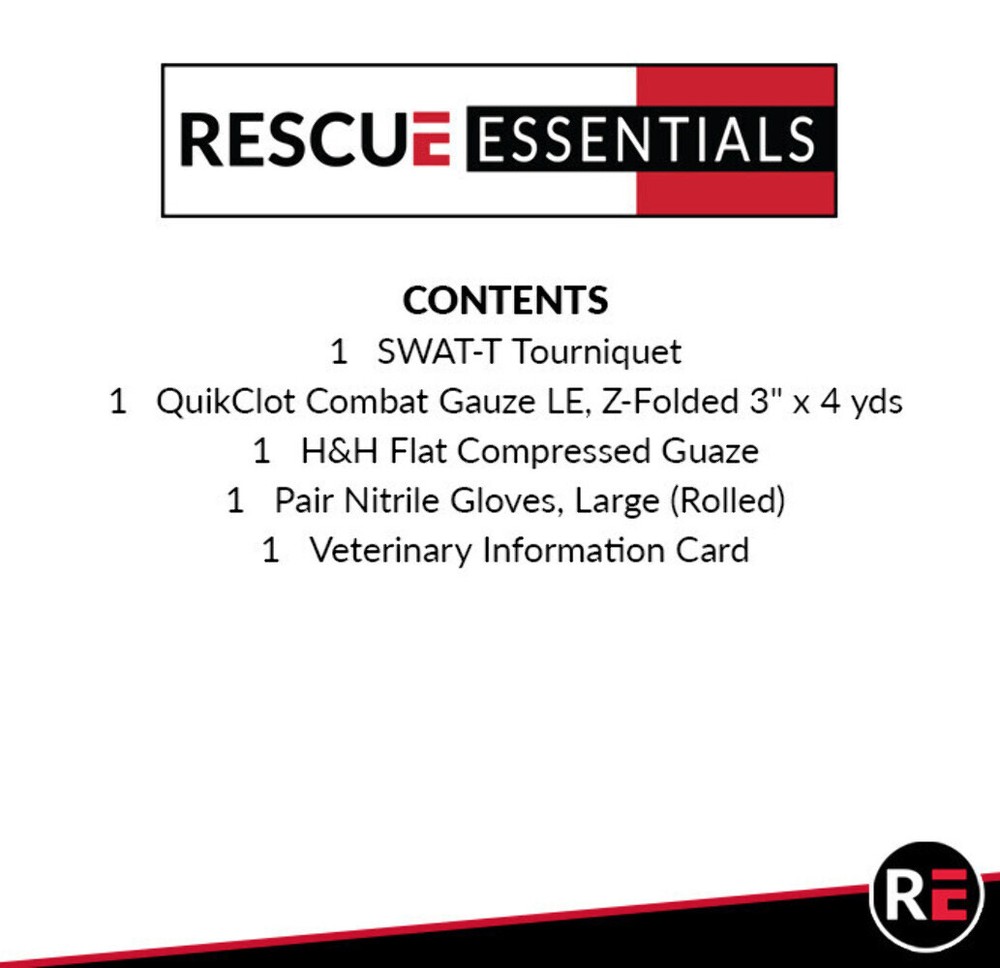 RESCUE ESSENTIALS

CONTENTS
1 SWAT-T Tourniquet
1 QuikClot Combat Gauze LE, Z-Folded 3" x 4 yds
1 H&H Flat Compressed Guaze
1 Pair Nitrile Gloves, Large (Rolled)
1 Veterinary Information Card

RE